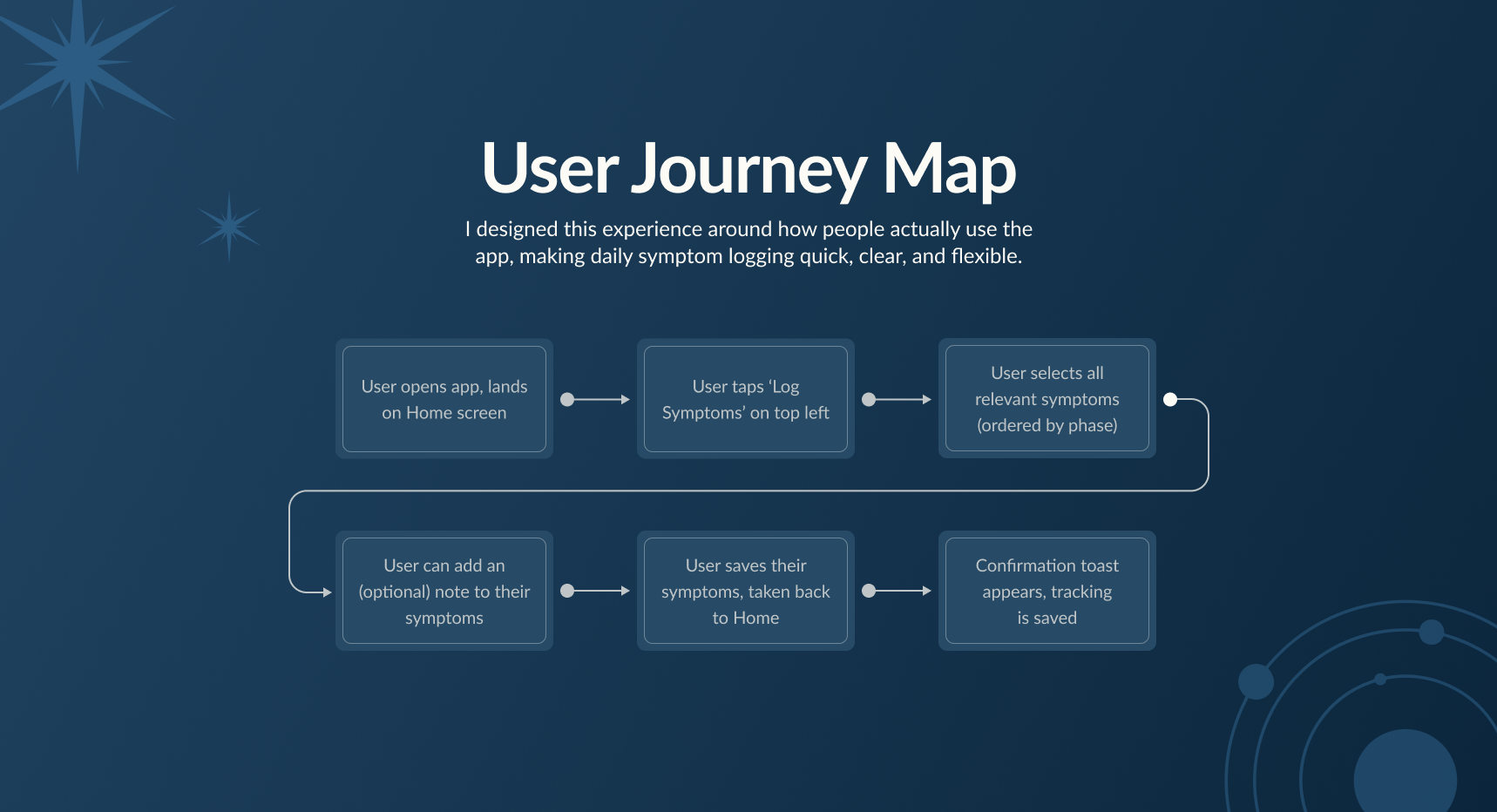 User Journey Map

I designed this experience around how people actually use the app, making daily symptom logging quick, clear, and flexible.

User opens app, lands on Home screen

User taps ‘Log Symptoms’ on top left

User selects all relevant symptoms (ordered by phase)

User can add an (optional) note to their symptoms

User saves their symptoms, taken back to Home

Confirmation toast appears, tracking is saved